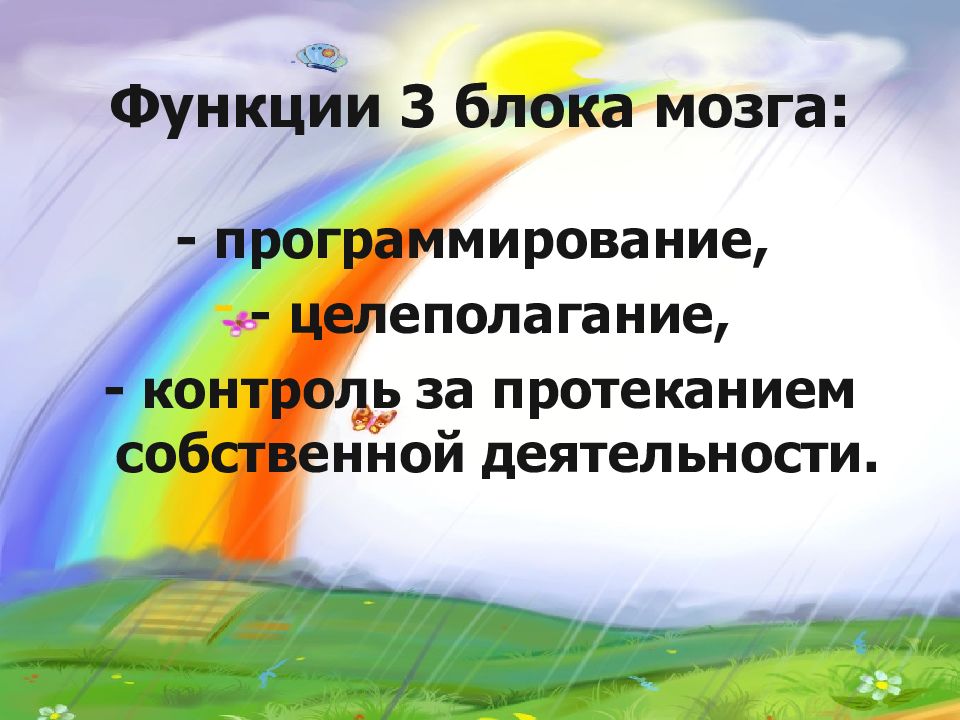 Функции 3 блока мозга:

- программирование,
- целеполагание,
- контроль за протеканием собственной деятельности.